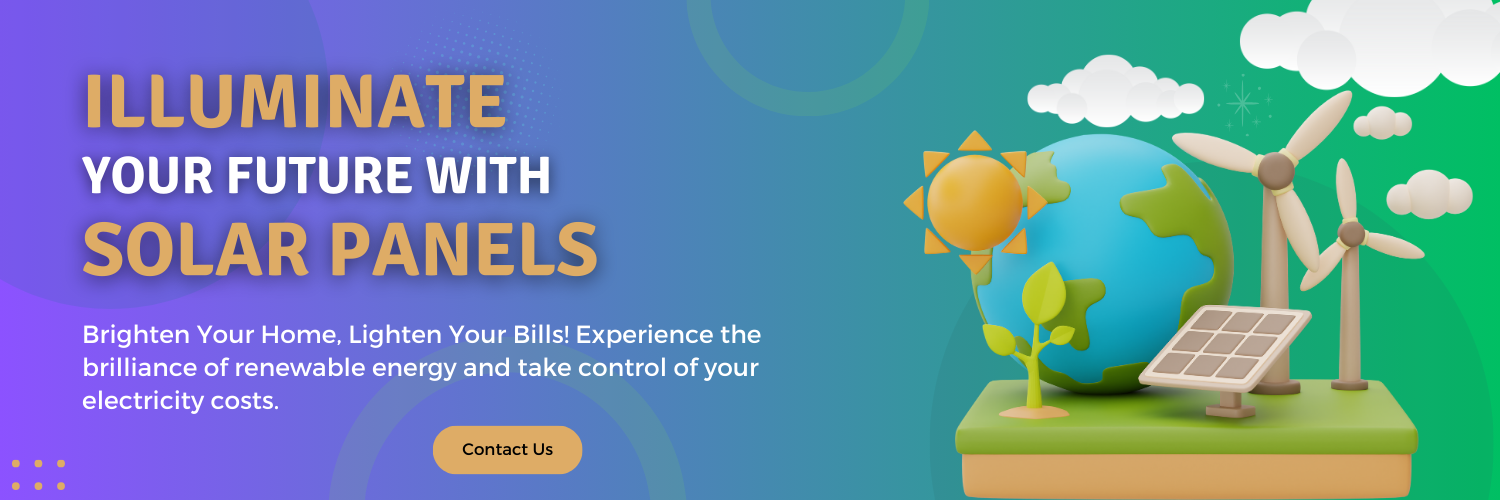 ILLUMINATE
YOUR FUTURE WITH
SOLAR PANELS

Brighten Your Home, Lighten Your Bills! Experience the brilliance of renewable energy and take control of your electricity costs.

Contact Us